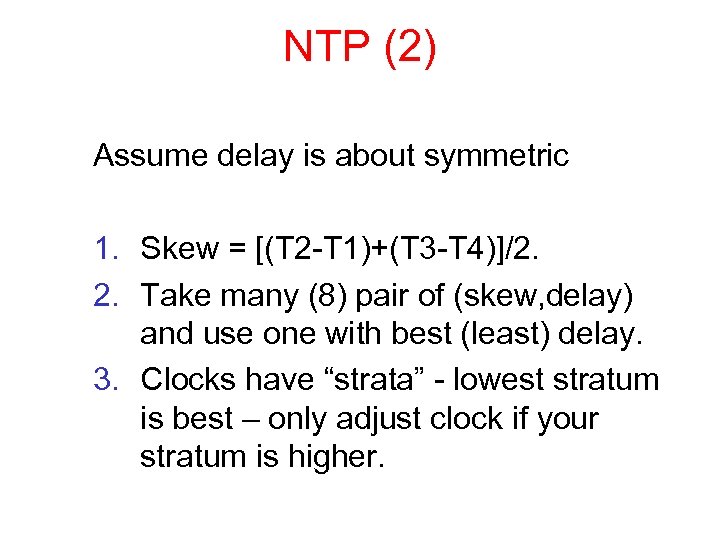 NTP (2)

Assume delay is about symmetric

1. Skew = [(T2-T1)+(T3-T4)]/2.
2. Take many (8) pair of (skew,delay) and use one with best (least) delay.
3. Clocks have “strata” - lowest stratum is best – only adjust clock if your stratum is higher.